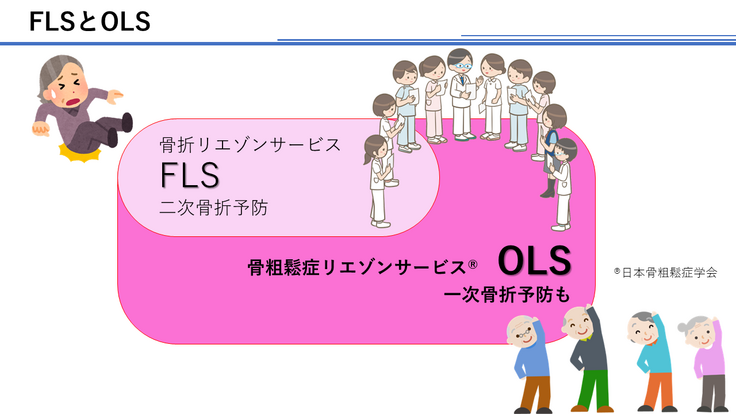 FLSとOLS

骨折リエゾンサービス
FLS
二次骨折予防

骨粗鬆症リエゾンサービス® OLS
一次骨折予防も

®日本骨粗鬆症学会